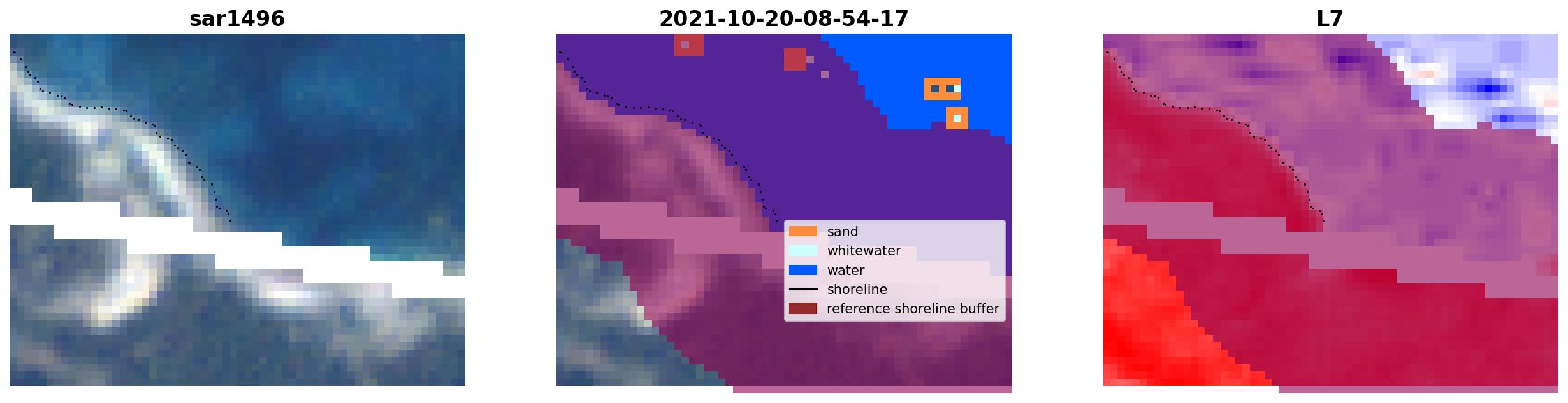 sar1496

2021-10-20-08-54-17

sand
whitewater
water
shoreline
reference shoreline buffer

L7